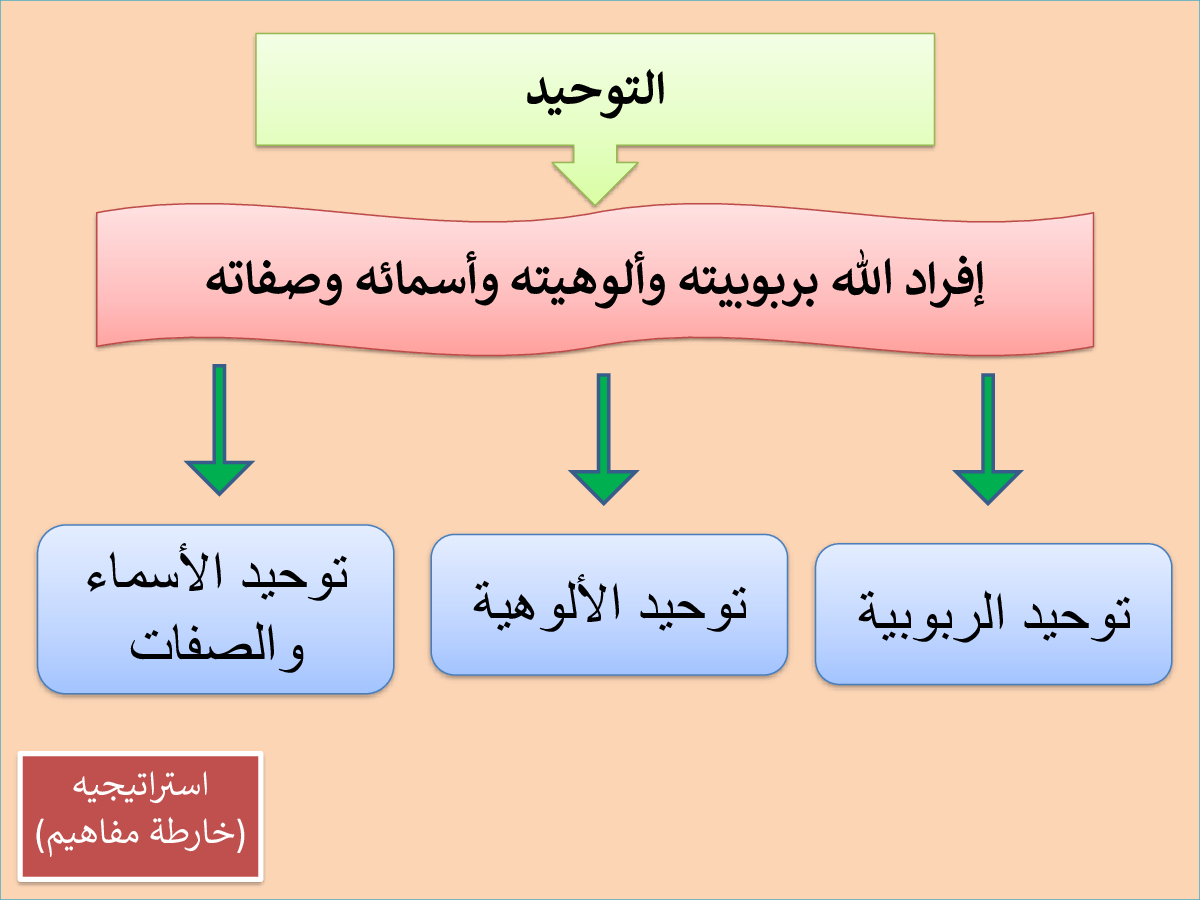 التوحيد

إفراد الله بربوبيته وألوهيته وأسمائه وصفاته

توحيد الربوبية

توحيد الألوهية

توحيد الأسماء والصفات

استراتيجيه
(خارطة مفاهيم)